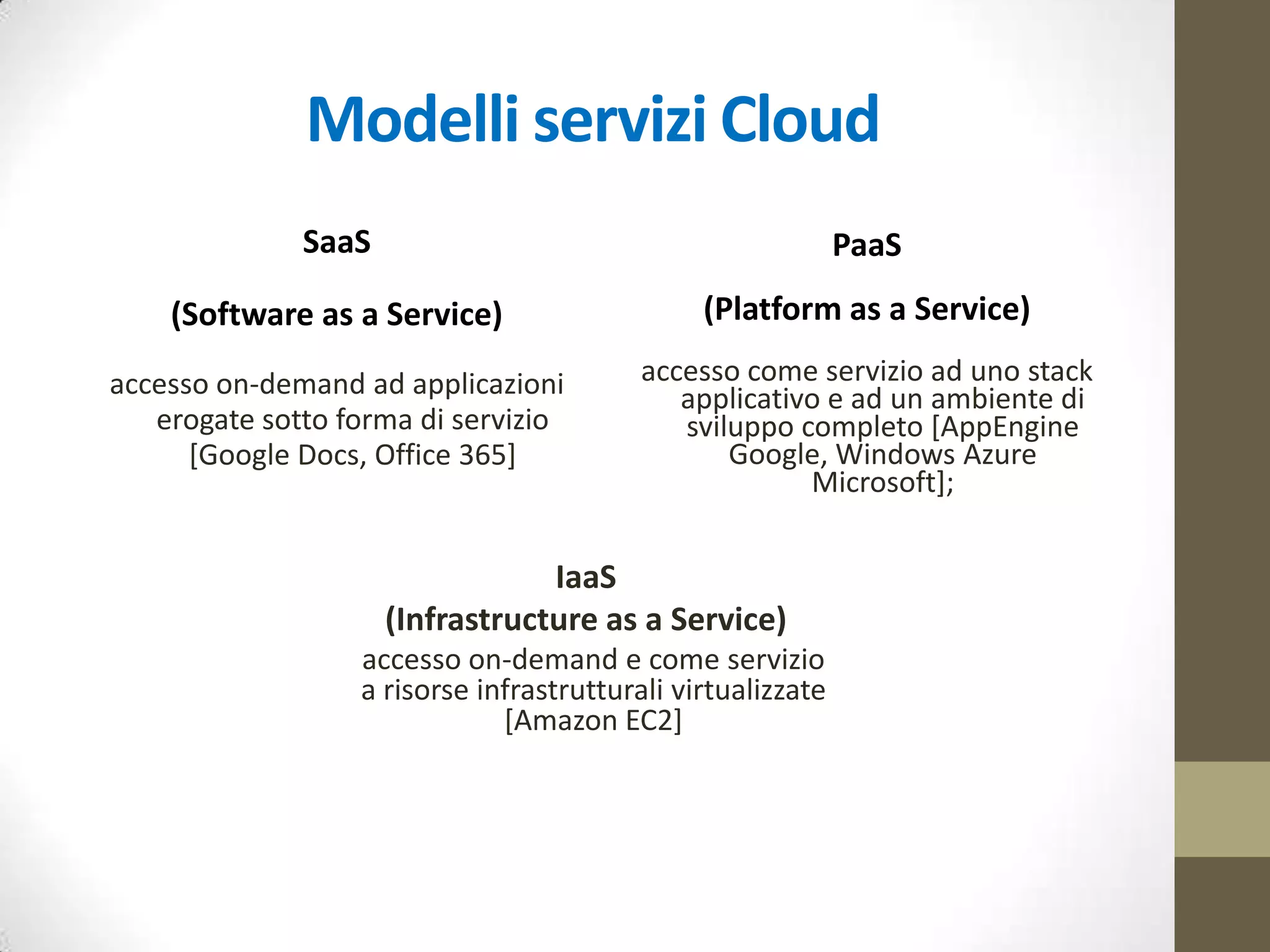 Modelli servizi Cloud

SaaS

(Software as a Service)

accesso on-demand ad applicazioni erogate sotto forma di servizio [Google Docs, Office 365]

PaaS

(Platform as a Service)

accesso come servizio ad uno stack applicativo e ad un ambiente di sviluppo completo [AppEngine Google, Windows Azure Microsoft];

IaaS

(Infrastructure as a Service)

accesso on-demand e come servizio a risorse infrastrutturali virtualizzate [Amazon EC2]